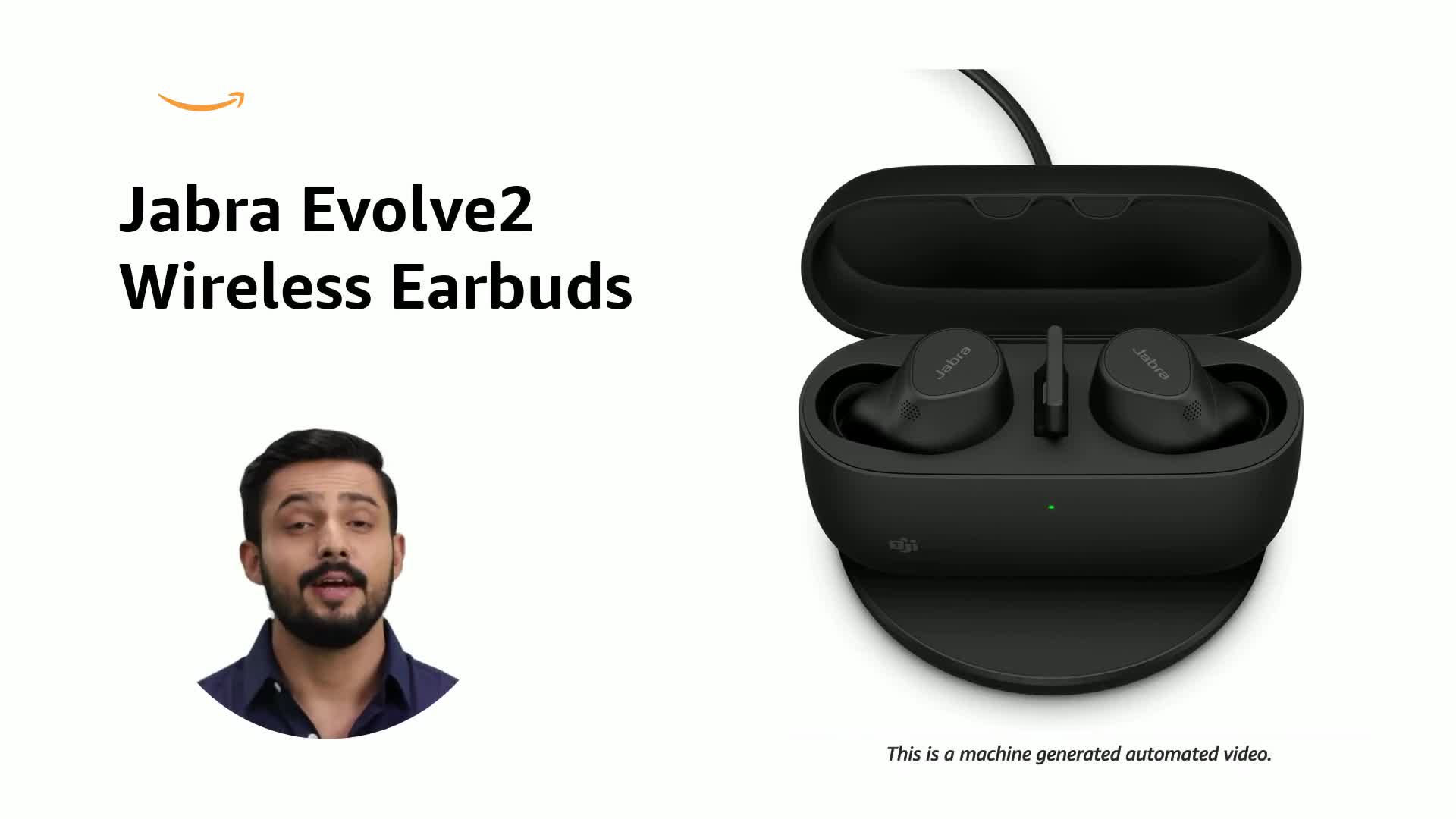 Jabra Evolve2
Wireless Earbuds

Jabra

Jabra

This is a machine generated automated video.